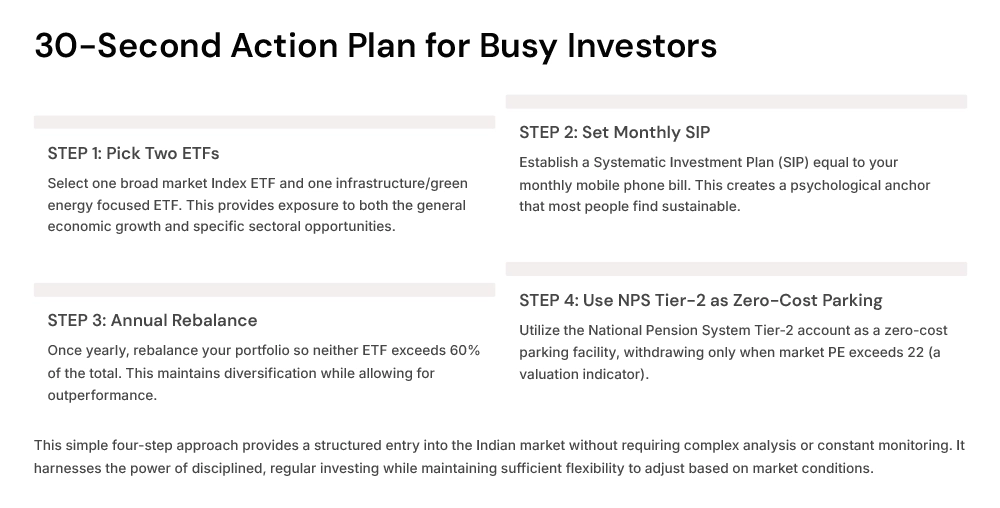 30-Second Action Plan for Busy Investors

STEP 1: Pick Two ETFs

Select one broad market Index ETF and one infrastructure/green energy focused ETF. This provides exposure to both the general economic growth and specific sectoral opportunities.

STEP 2: Set Monthly SIP

Establish a Systematic Investment Plan (SIP) equal to your monthly mobile phone bill. This creates a psychological anchor that most people find sustainable.

STEP 3: Annual Rebalance

Once yearly, rebalance your portfolio so neither ETF exceeds 60% of the total. This maintains diversification while allowing for outperformance.

STEP 4: Use NPS Tier-2 as Zero-Cost Parking

Utilize the National Pension System Tier-2 account as a zero-cost parking facility, withdrawing only when market PE exceeds 22 (a valuation indicator).

This simple four-step approach provides a structured entry into the Indian market without requiring complex analysis or constant monitoring. It harnesses the power of disciplined, regular investing while maintaining sufficient flexibility to adjust based on market conditions.